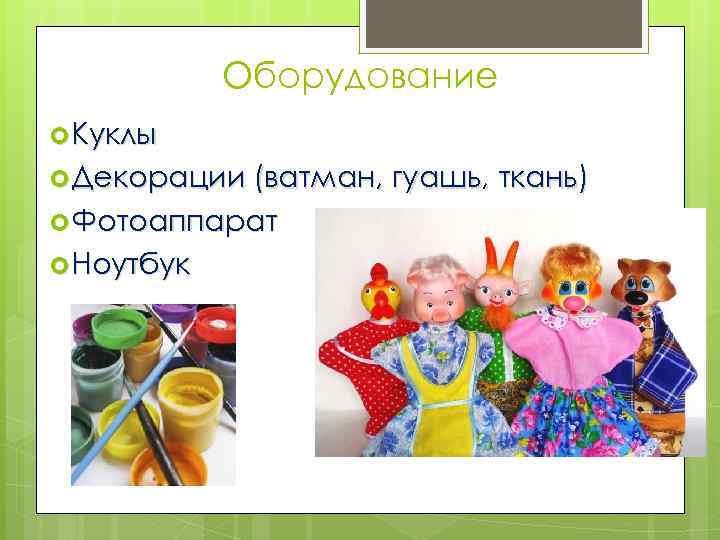 Оборудование

Куклы
Декорации (ватман, гуашь, ткань)
Фотоаппарат
Ноутбук